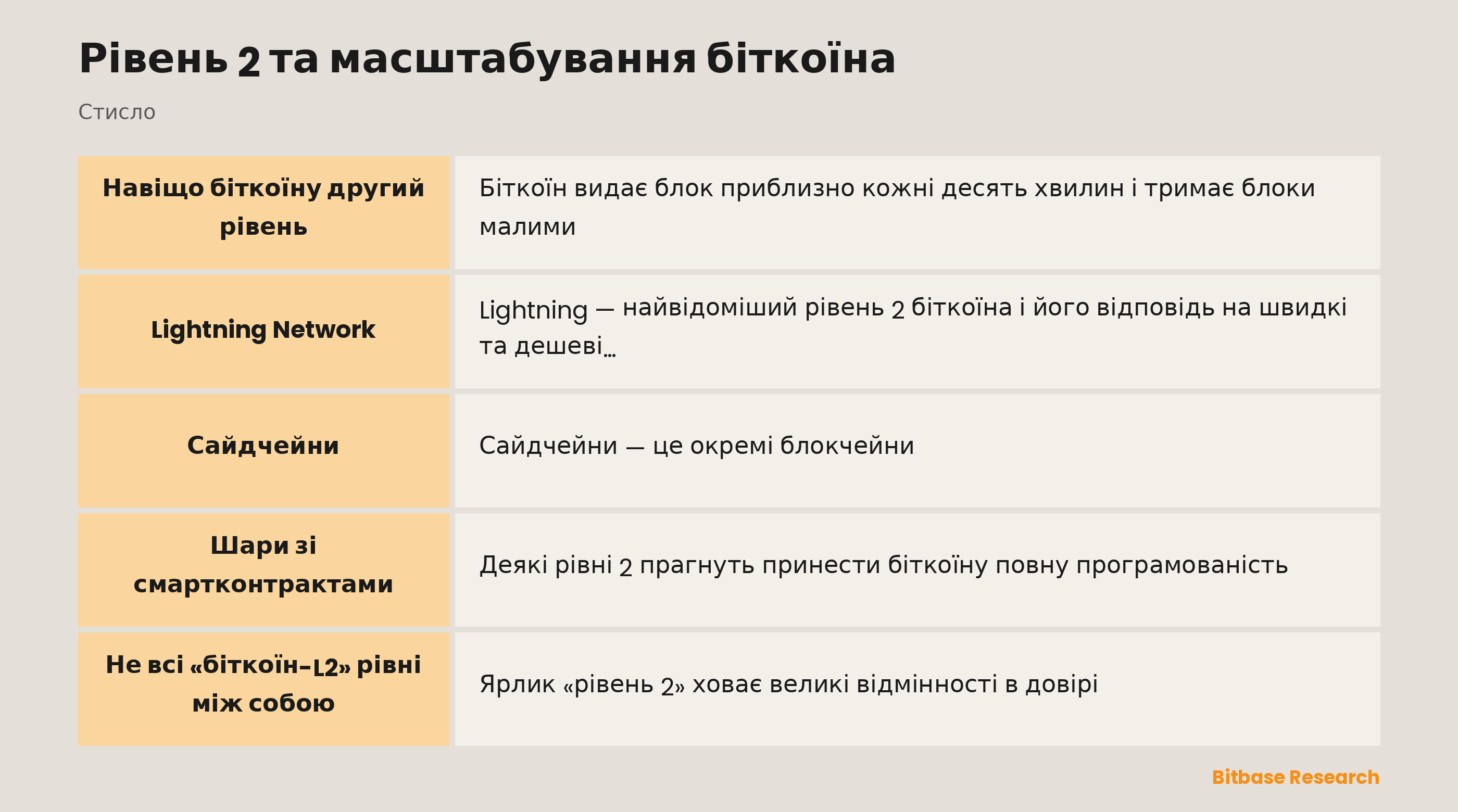 Рівень 2 та масштабування біткоїна

Стисло

| Навіщо біткоїну другий рівень | Біткоїн видає блок приблизно кожні десять хвилин і тримає блоки малими |
|---|---|
| Lightning Network | Lightning — найвідоміший рівень 2 біткоїна і його відповідь на швидкі та дешеві… |
| Сайдчейни | Сайдчейни — це окремі блокчейни |
| Шари зі смартконтрактами | Деякі рівні 2 прагнуть принести біткоїну повну програмованість |
| Не всі «біткоїн-L2» рівні між собою | Ярлик «рівень 2» ховає великі відмінності в довірі |

Bitbase Research